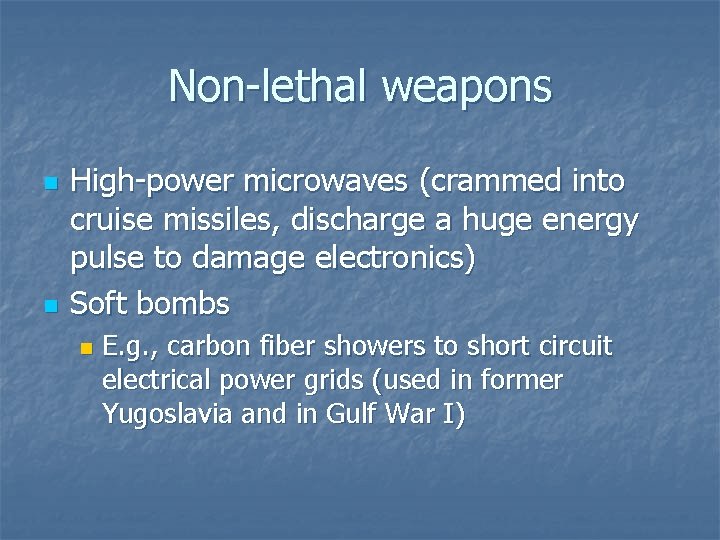 Non-lethal weapons

High-power microwaves (crammed into cruise missiles, discharge a huge energy pulse to damage electronics)

Soft bombs

E.g., carbon fiber showers to short circuit electrical power grids (used in former Yugoslavia and in Gulf War I)